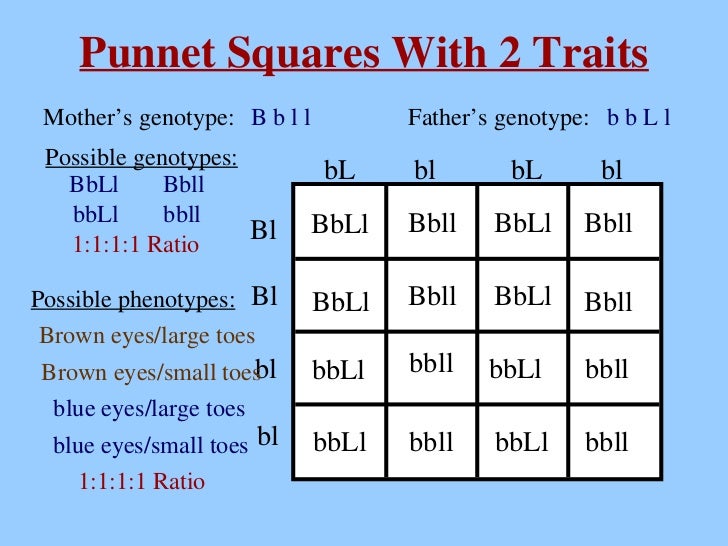 Punnet Squares With 2 Traits

Mother's genotype: B b l l

Father's genotype: b b L l

Possible genotypes:
BbLl Bbll
bbLl bbll
1:1:1:1 Ratio

Possible phenotypes:
Brown eyes/large toes
Brown eyes/small toes
blue eyes/large toes
blue eyes/small toes
1:1:1:1 Ratio

| | bL | bl | bL | bl |
|---|---|---|---|---|
| Bl | BbLl | Bbll | BbLl | Bbll |
| Bl | BbLl | Bbll | BbLl | Bbll |
| bl | bbLl | bbll | bbLl | bbll |
| bl | bbLl | bbll | bbLl | bbll |